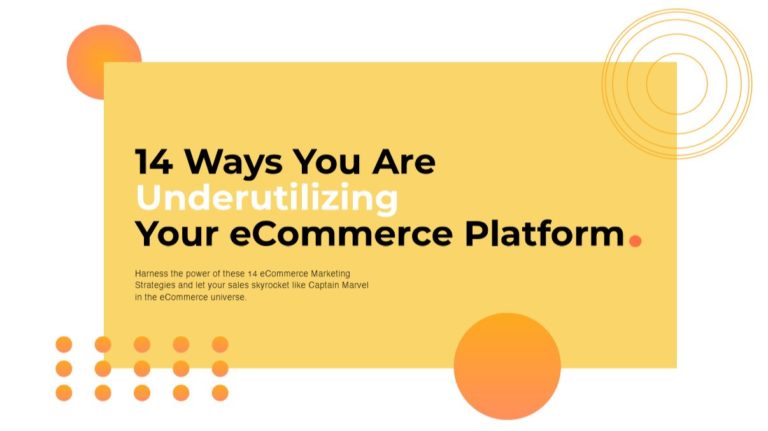 14 Ways You Are Underutilizing Your eCommerce Platform.

Harness the power of these 14 eCommerce Marketing Strategies and let your sales skyrocket like Captain Marvel in the eCommerce universe.